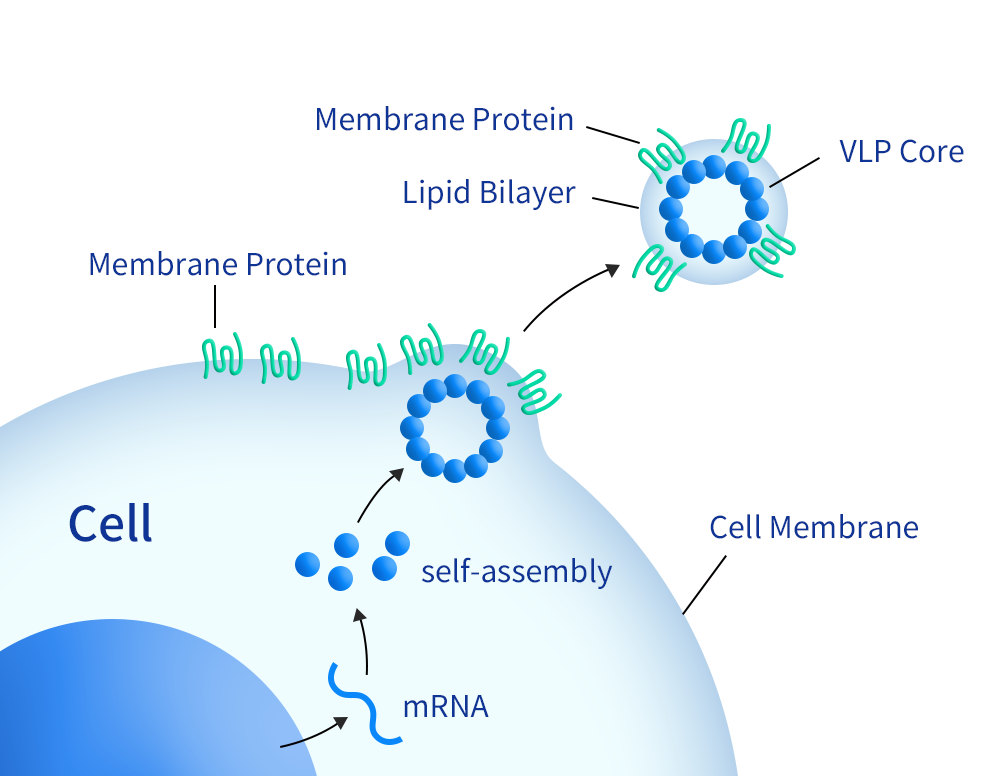 Membrane Protein

VLP Core

Lipid Bilayer

Membrane Protein

Cell

Cell Membrane

self-assembly

mRNA